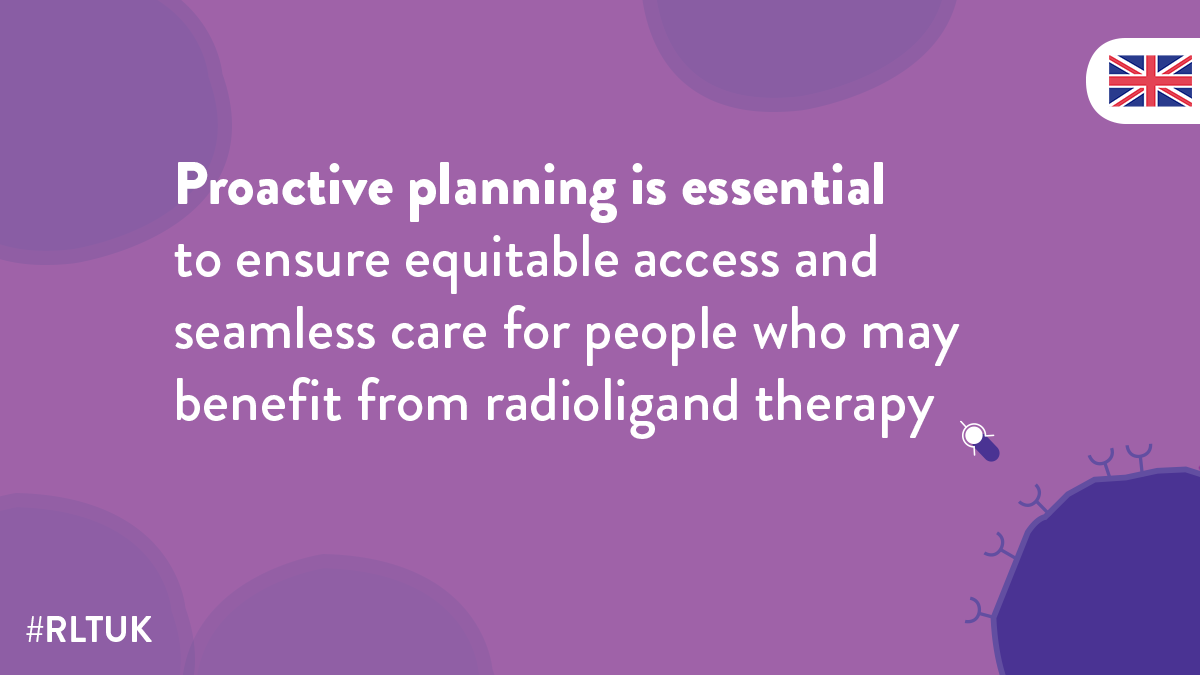 Proactive planning is essential to ensure equitable access and seamless care for people who may benefit from radioligand therapy

#RLTUK